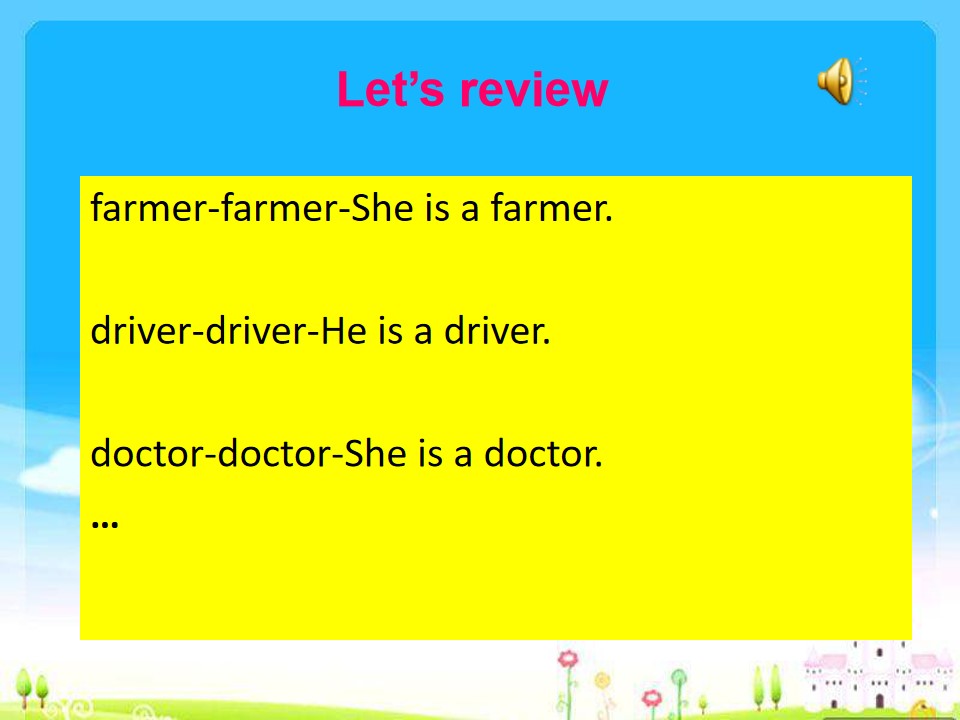 Let’s review

farmer-farmer-She is a farmer.

driver-driver-He is a driver.

doctor-doctor-She is a doctor.

…